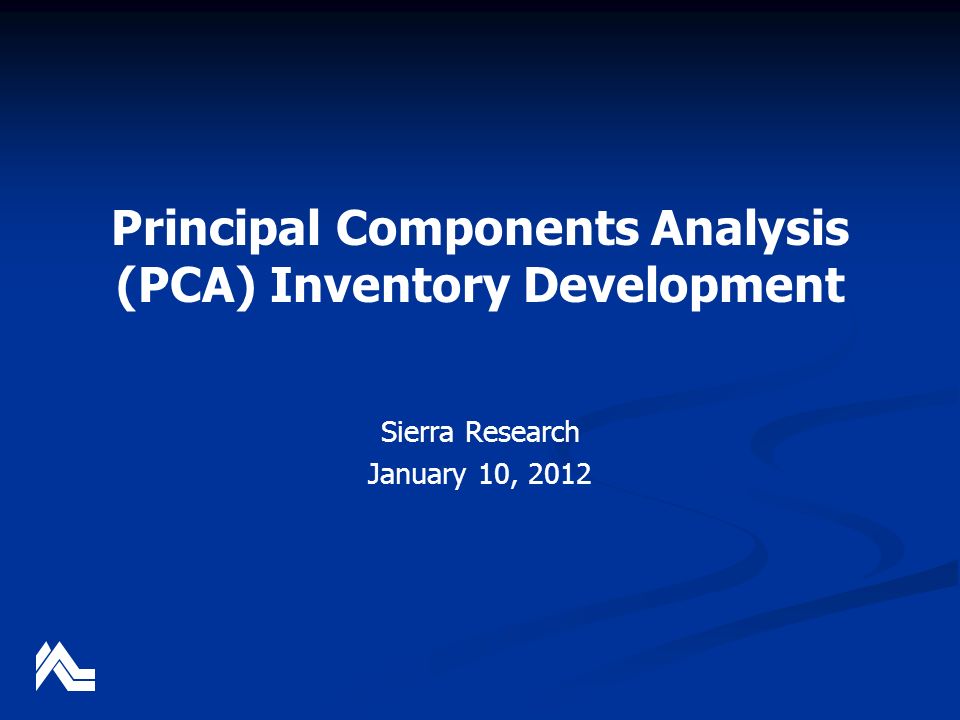 Principal Components Analysis (PCA) Inventory Development

Sierra Research
January 10, 2012